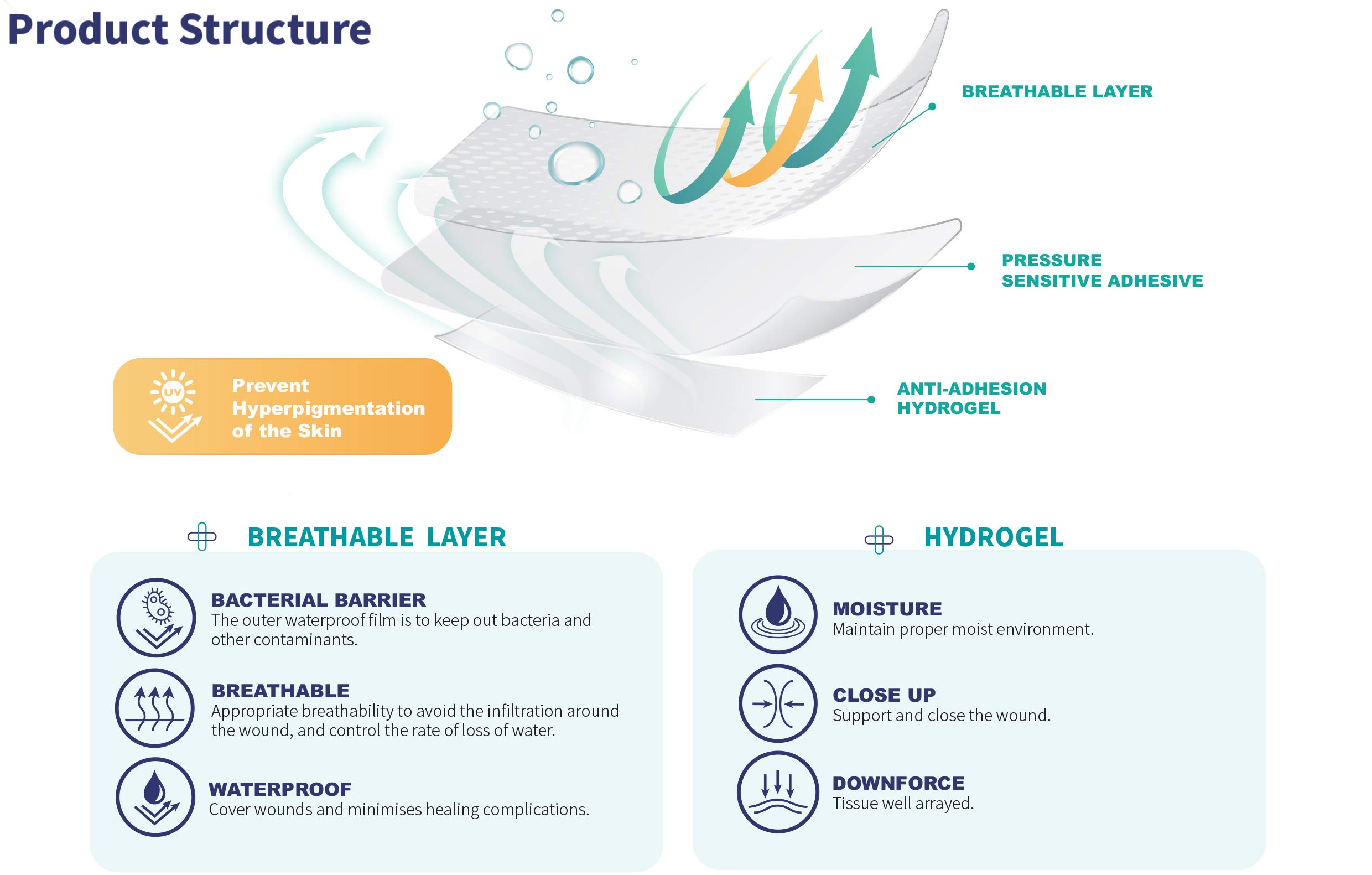 Product Structure

BREATHABLE LAYER

PRESSURE SENSITIVE ADHESIVE

ANTI-ADHESION HYDROGEL

UV

Prevent Hyperpigmentation of the Skin

BREATHABLE LAYER

BACTERIAL BARRIER
The outer waterproof film is to keep out bacteria and other contaminants.

BREATHABLE
Appropriate breathability to avoid the infiltration around the wound, and control the rate of loss of water.

WATERPROOF
Cover wounds and minimises healing complications.

HYDROGEL

MOISTURE
Maintain proper moist environment.

CLOSE UP
Support and close the wound.

DOWNFORCE
Tissue well arrayed.